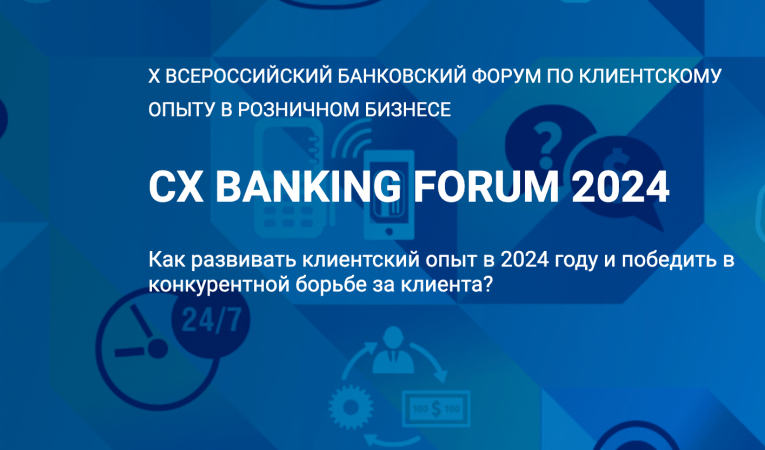 X ВСЕРОССИЙСКИЙ БАНКОВСКИЙ ФОРУМ ПО КЛИЕНТСКОМУ ОПЫТУ В РОЗНИЧНОМ БИЗНЕСЕ

CX BANKING FORUM 2024

Как развивать клиентский опыт в 2024 году и победить в конкурентной борьбе за клиента?

24/7

100 $ 100